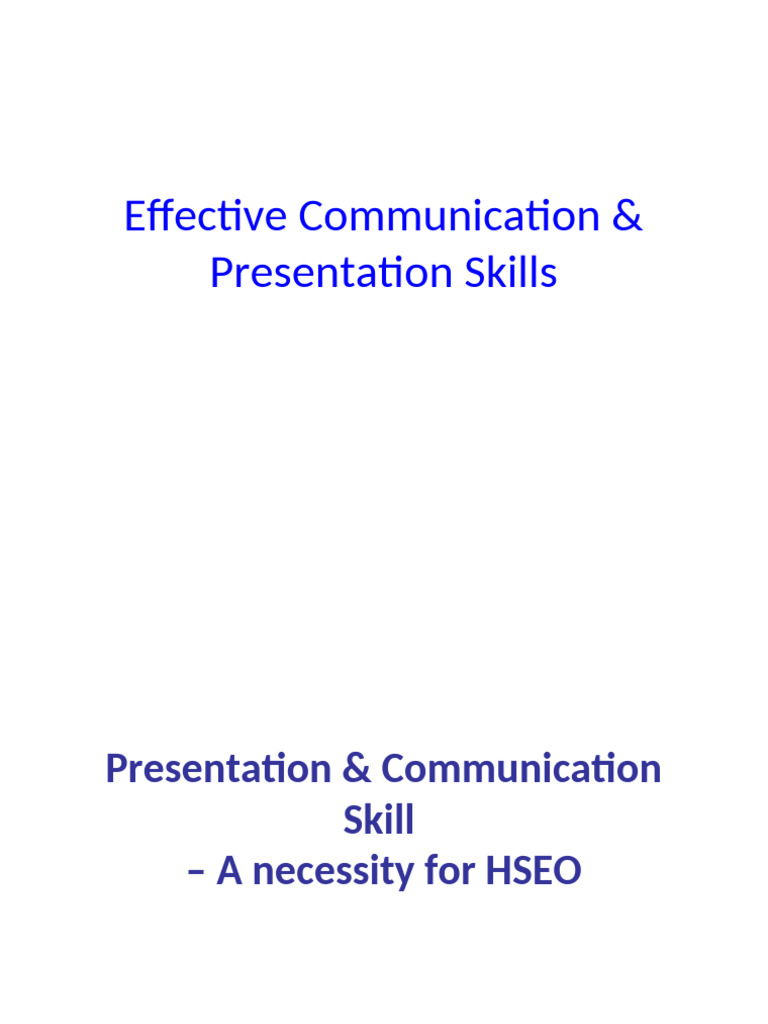 Effective Communication & Presentation Skills

Presentation & Communication Skill
– A necessity for HSEO